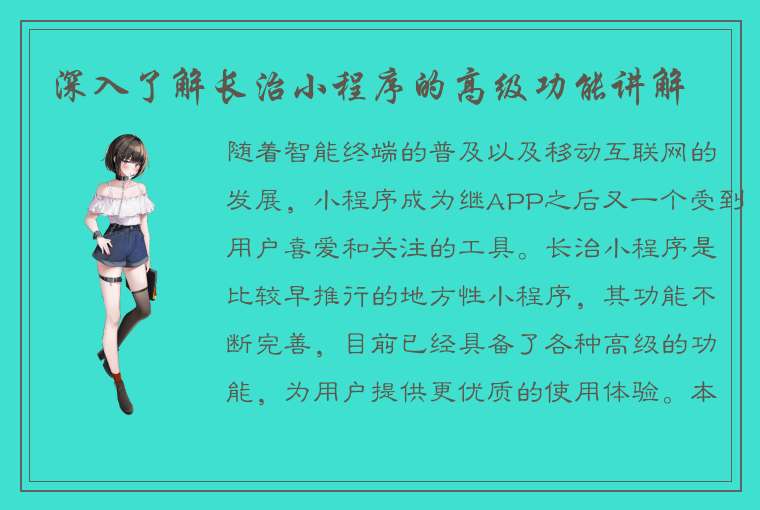 深入了解长治小程序的高级功能讲解

随着智能终端的普及以及移动互联网的发展，小程序成为继APP之后又一个受到用户喜爱和关注的工具。长治小程序是比较早推行的地方性小程序，其功能不断完善，目前已经具备了各种高级的功能，为用户提供更优质的使用体验。本